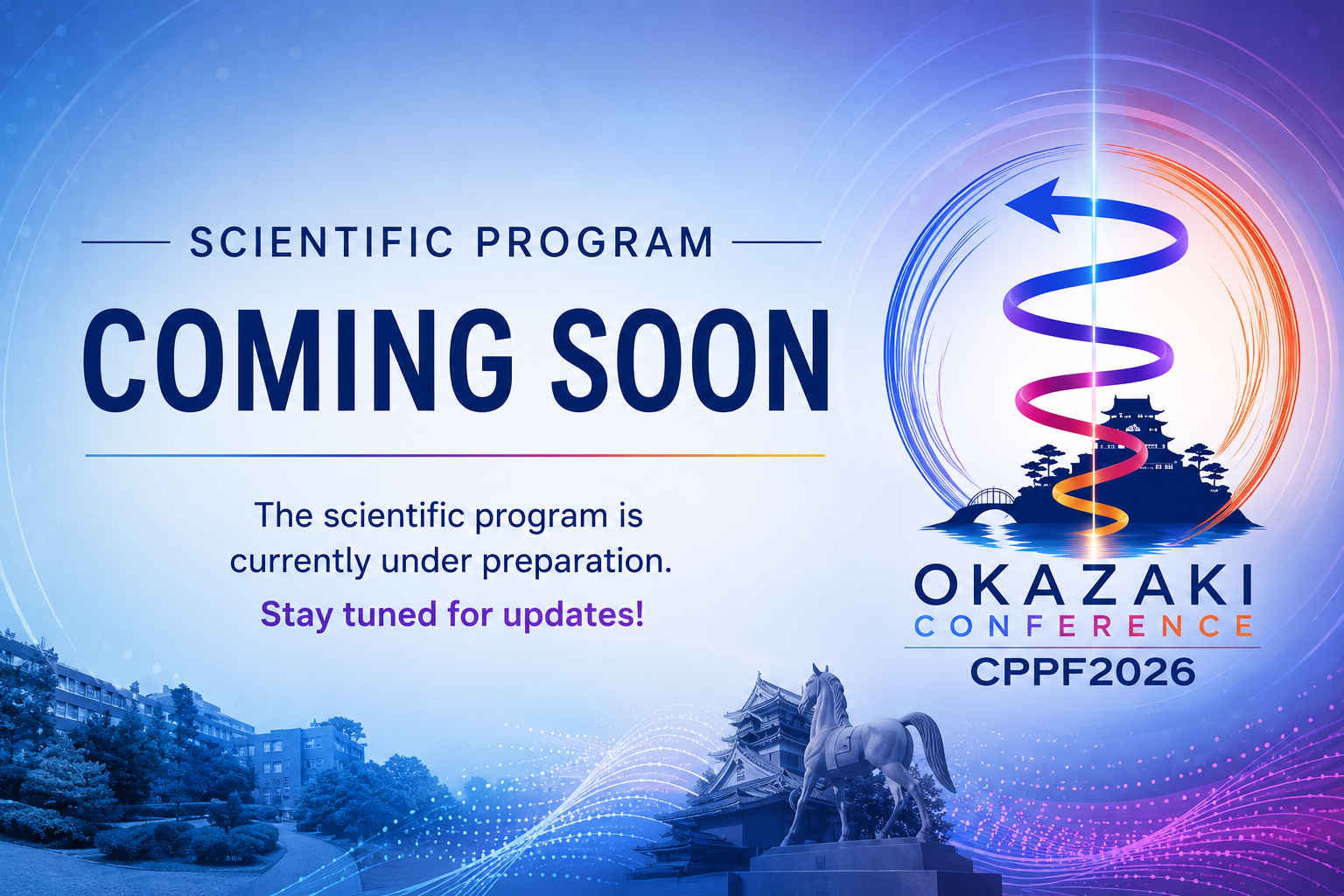 SCIENTIFIC PROGRAM

COMING SOON

The scientific program is currently under preparation.

Stay tuned for updates!

OKAZAKI
CONFERENCE
CPPF2026